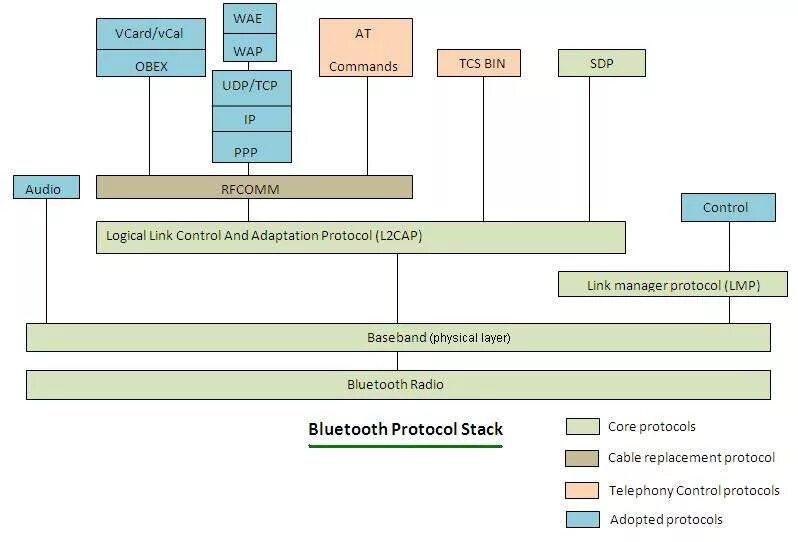 VCard/vCal

OBEX

WAE

WAP

UDP/TCP

IP

PPP

AT Commands

TCS BIN

SDP

Audio

RFCOMM

Control

Logical Link Control And Adaptation Protocol (L2CAP)

Link manager protocol (LMP)

Baseband (physical layer)

Bluetooth Radio

Bluetooth Protocol Stack

Core protocols

Cable replacement protocol

Telephony Control protocols

Adopted protocols